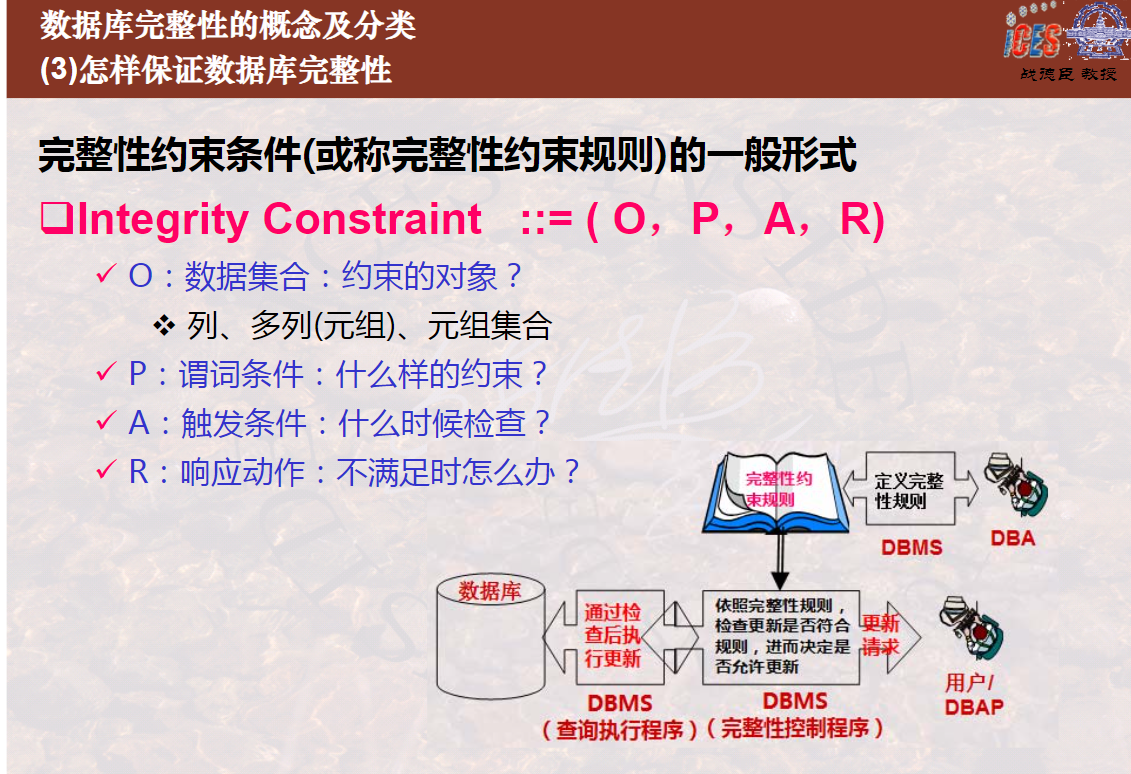 数据库完整性的概念及分类
(3)怎样保证数据库完整性

iCES
战德臣 教授

完整性约束条件(或称完整性约束规则)的一般形式

❑Integrity Constraint ::= ( O，P，A，R)

✓ O：数据集合：约束的对象？
❖ 列、多列(元组)、元组集合
✓ P：谓词条件：什么样的约束？
✓ A：触发条件：什么时候检查？
✓ R：响应动作：不满足时怎么办？

完整性约束规则

定义完整性规则

DBMS

DBA

数据库

通过检查后执行更新

依照完整性规则，检查更新是否符合规则，进而决定是否允许更新

更新请求

用户/DBAP

DBMS
(查询执行程序)

DBMS
(完整性控制程序)